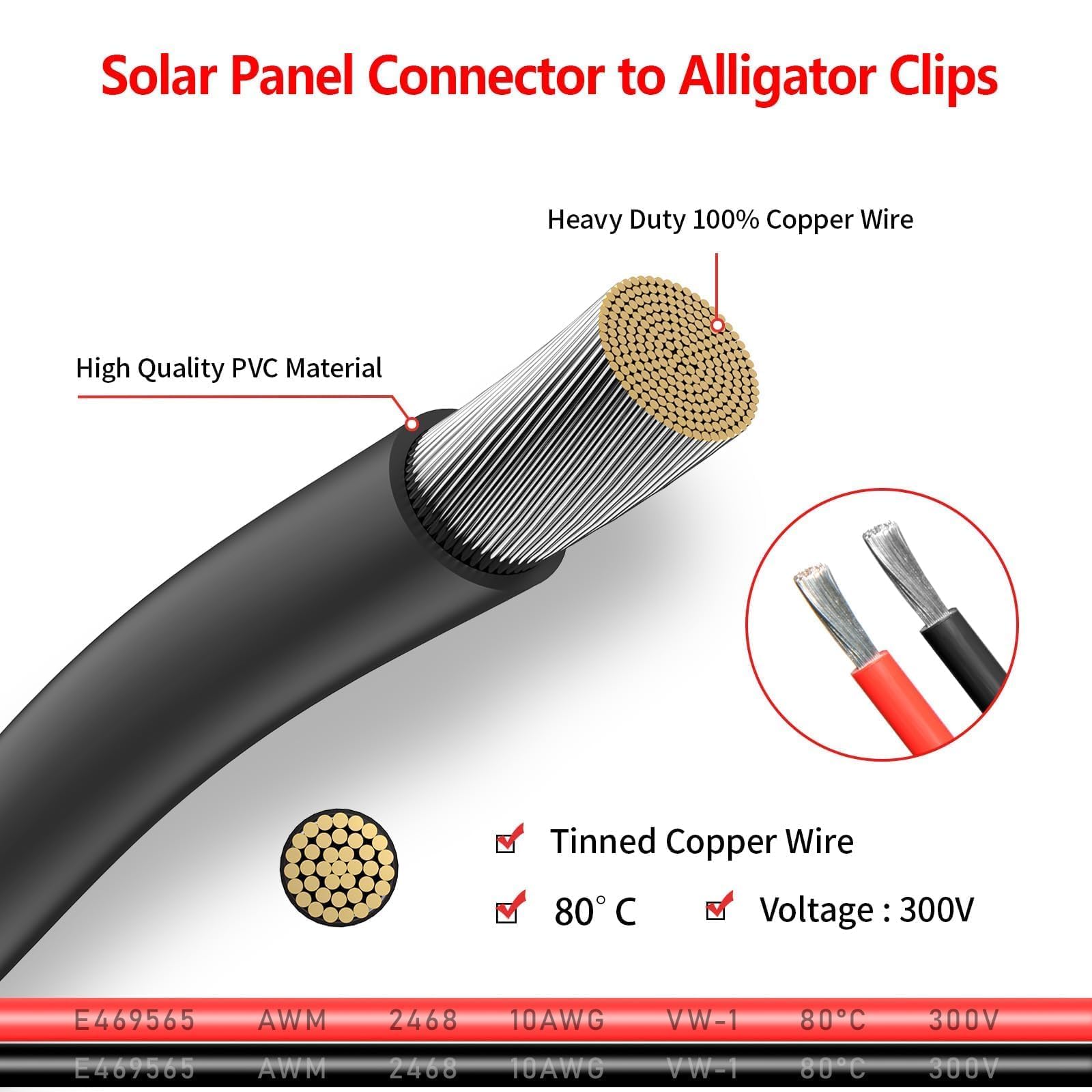 Solar Panel Connector to Alligator Clips

Heavy Duty 100% Copper Wire

High Quality PVC Material

Tinned Copper Wire

80° C

Voltage : 300V

E469565 AWM 2468 10AWG VW-1 80°C 300V

E469565 AWM 2468 10AWG VW-1 80°C 300V